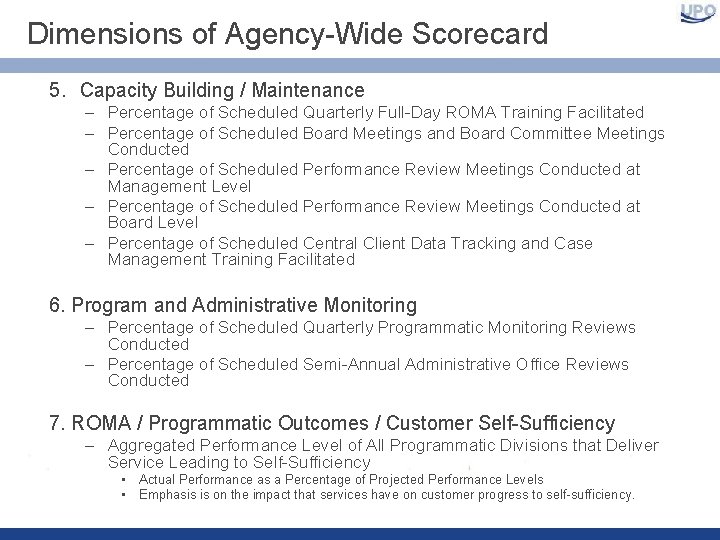 UPO

Dimensions of Agency-Wide Scorecard

5. Capacity Building / Maintenance
– Percentage of Scheduled Quarterly Full-Day ROMA Training Facilitated
– Percentage of Scheduled Board Meetings and Board Committee Meetings Conducted
– Percentage of Scheduled Performance Review Meetings Conducted at Management Level
– Percentage of Scheduled Performance Review Meetings Conducted at Board Level
– Percentage of Scheduled Central Client Data Tracking and Case Management Training Facilitated

6. Program and Administrative Monitoring
– Percentage of Scheduled Quarterly Programmatic Monitoring Reviews Conducted
– Percentage of Scheduled Semi-Annual Administrative Office Reviews Conducted

7. ROMA / Programmatic Outcomes / Customer Self-Sufficiency
– Aggregated Performance Level of All Programmatic Divisions that Deliver Service Leading to Self-Sufficiency
• Actual Performance as a Percentage of Projected Performance Levels
• Emphasis is on the impact that services have on customer progress to self-sufficiency.